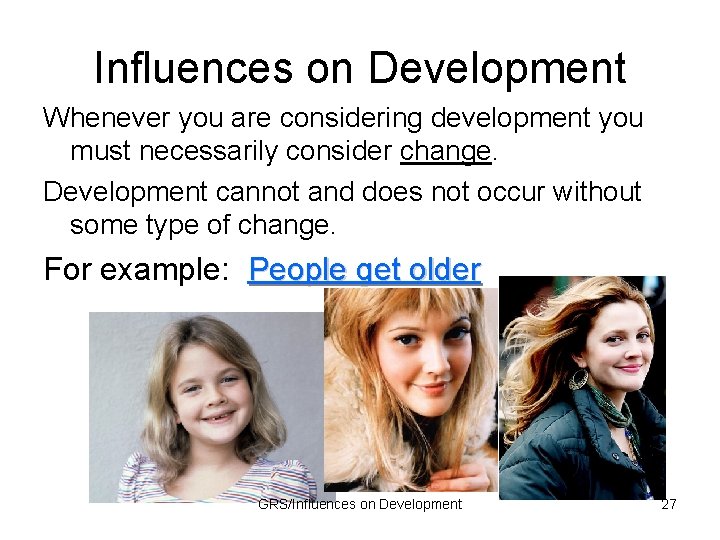 Influences on Development

Whenever you are considering development you must necessarily consider change.

Development cannot and does not occur without some type of change.

For example: People get older

GRS/Influences on Development

27